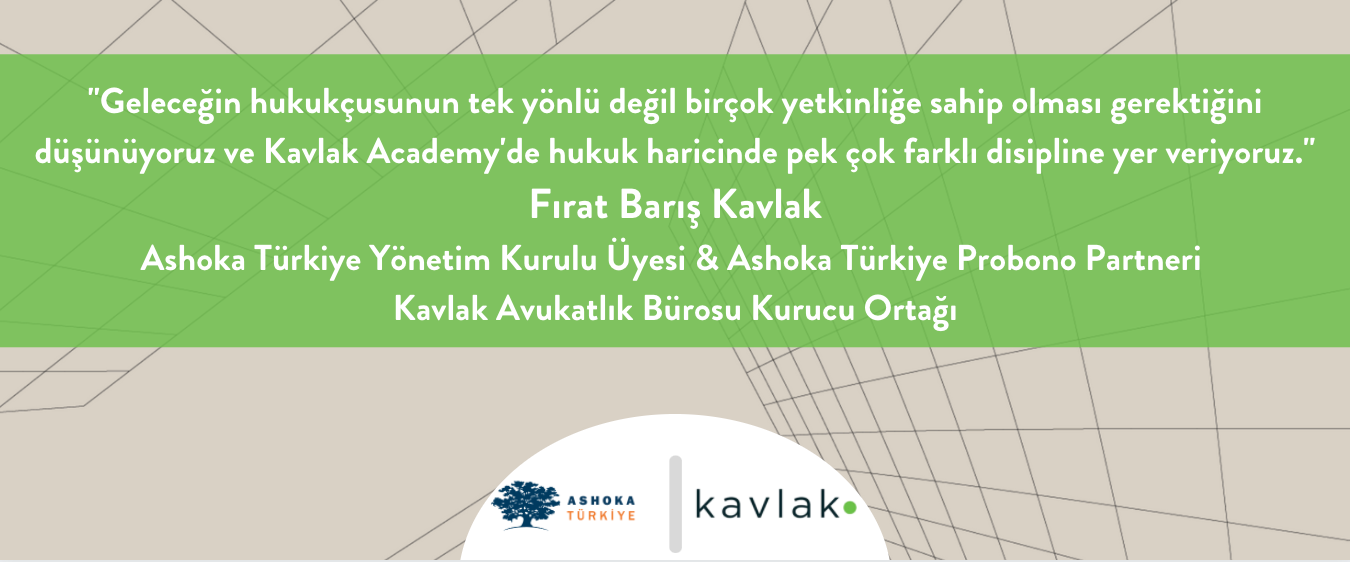 "Geleceğin hukukçusunun tek yönlü değil birçok yetkinliğe sahip olması gerektiğini düşünüyoruz ve Kavlak Academy'de hukuk haricinde pek çok farklı disipline yer veriyoruz."

Fırat Barış Kavlak

Ashoka Türkiye Yönetim Kurulu Üyesi & Ashoka Türkiye Probono Partneri

Kavlak Avukatlık Bürosu Kurucu Ortağı

ASHOKA TÜRKİYE

kavlak